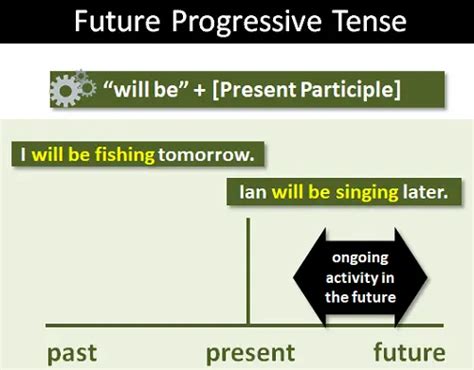 Future Progressive Tense

"will be" + [Present Participle]

I will be fishing tomorrow.

Ian will be singing later.

ongoing activity in the future

past present future